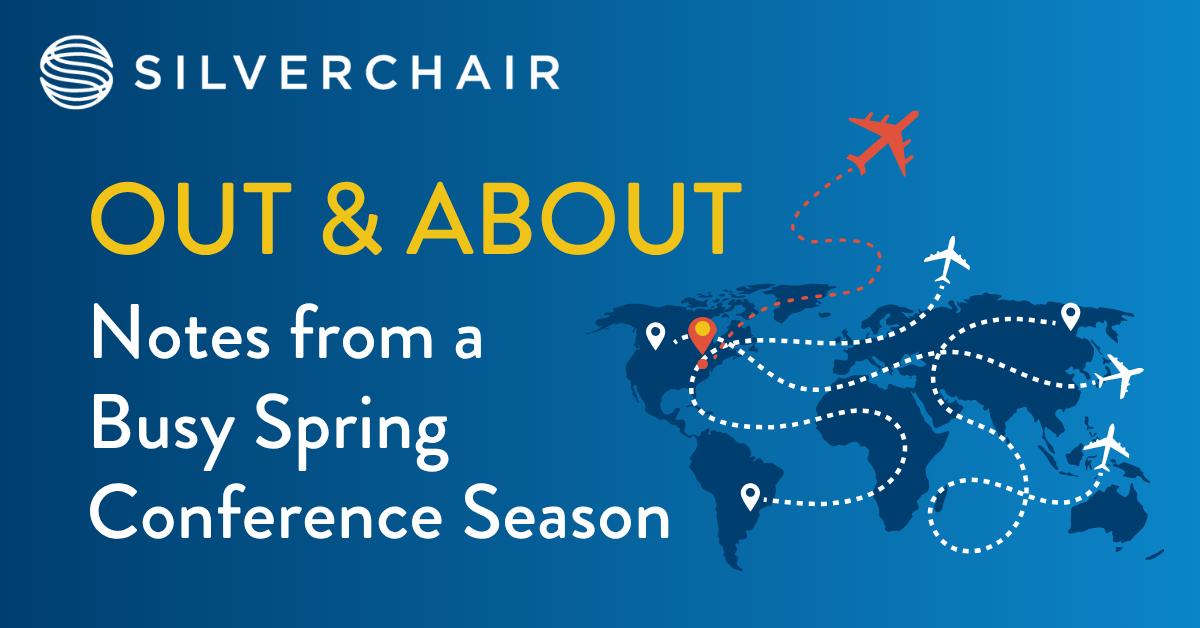 SILVERCHAIR

OUT & ABOUT

Notes from a Busy Spring Conference Season